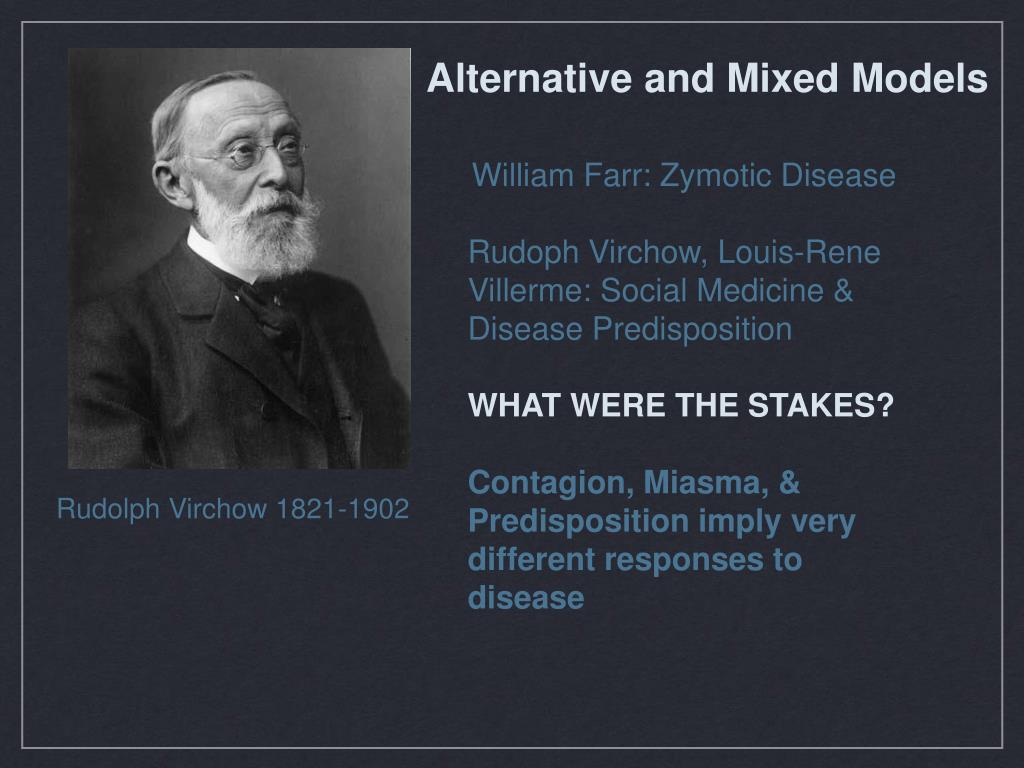 Alternative and Mixed Models

William Farr: Zymotic Disease

Rudoph Virchow, Louis-Rene Villerme: Social Medicine & Disease Predisposition

WHAT WERE THE STAKES?

Contagion, Miasma, & Predisposition imply very different responses to disease

Rudolph Virchow 1821-1902